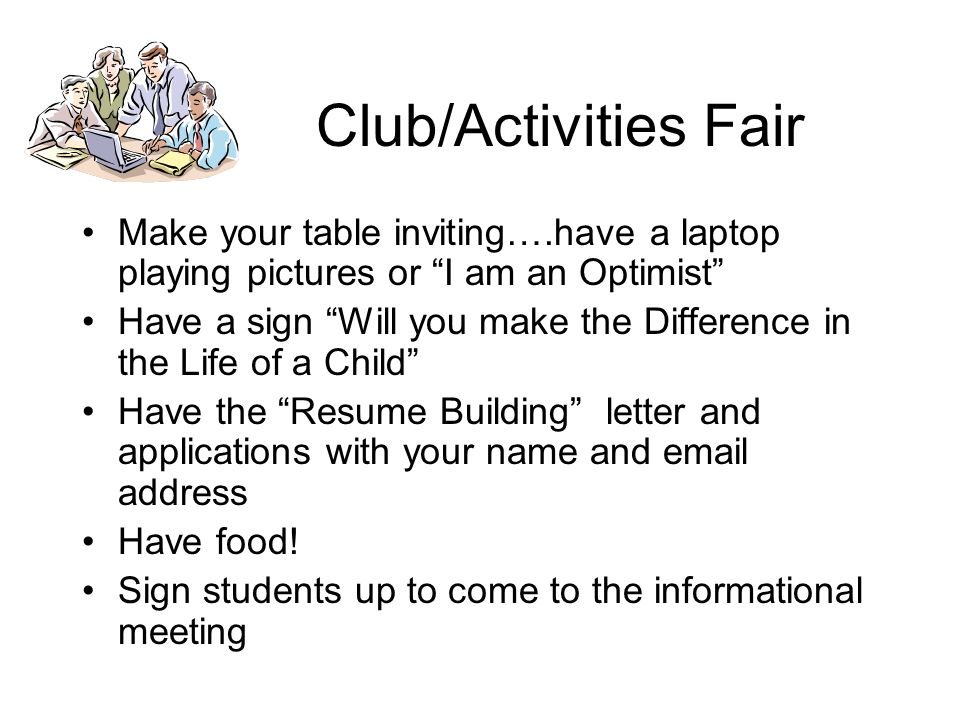 Club/Activities Fair

• Make your table inviting….have a laptop playing pictures or “I am an Optimist”
• Have a sign “Will you make the Difference in the Life of a Child”
• Have the “Resume Building” letter and applications with your name and email address
• Have food!
• Sign students up to come to the informational meeting